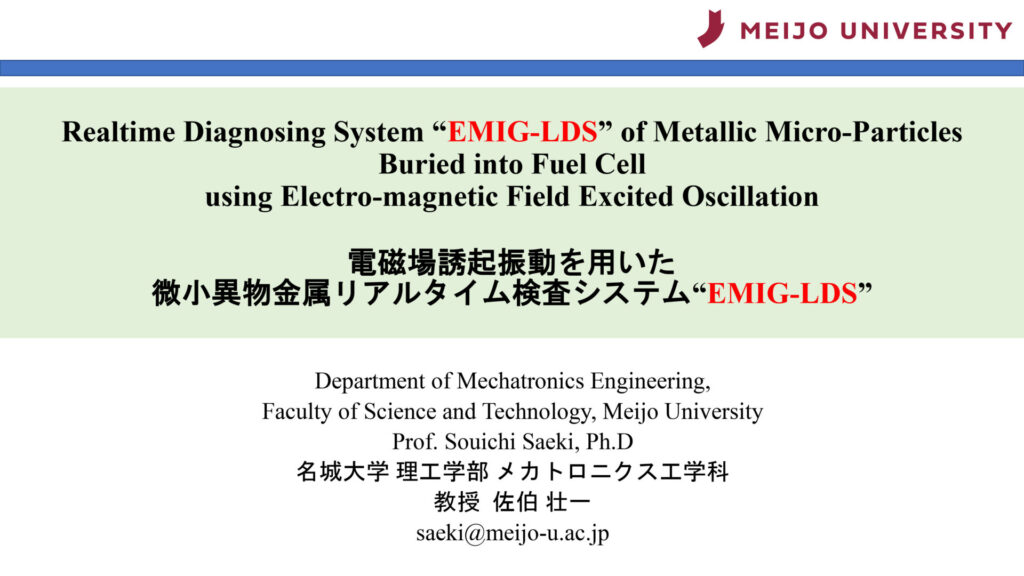 MEIJO UNIVERSITY

Realtime Diagnosing System “EMIG-LDS” of Metallic Micro-Particles Buried into Fuel Cell using Electro-magnetic Field Excited Oscillation

電磁場誘起振動を用いた
微小異物金属リアルタイム検査システム“EMIG-LDS”

Department of Mechatronics Engineering,
Faculty of Science and Technology, Meijo University
Prof. Souichi Saeki, Ph.D
名城大学 理工学部 メカトロニクス工学科
教授 佐伯 壮一
saeki@meijo-u.ac.jp